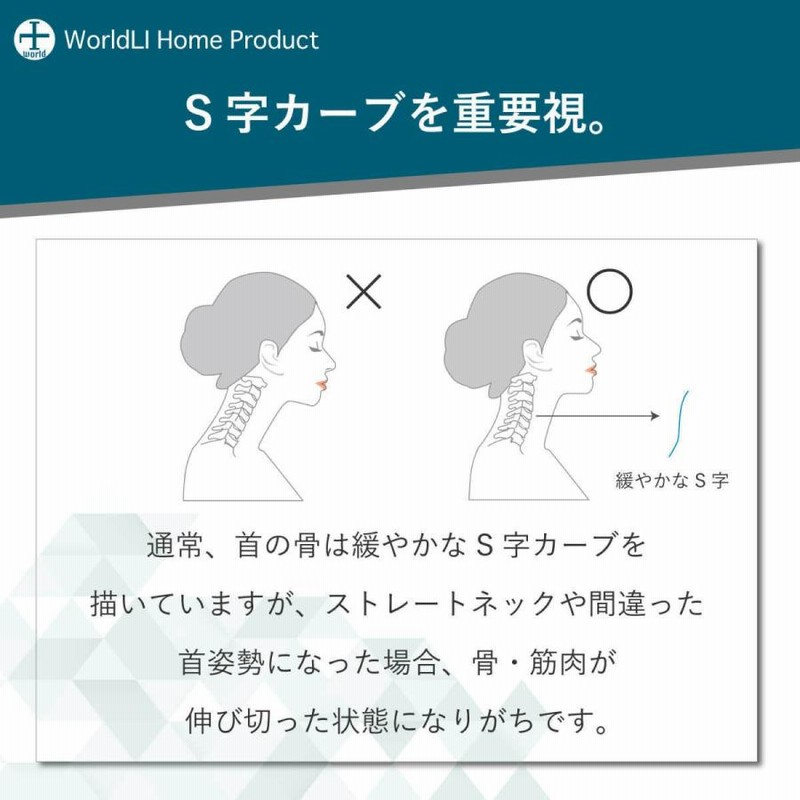 world WorldLI Home Product

S 字カーブを重要視。

×

○

緩やかな S 字

通常、首の骨は緩やかな S 字カーブを描いていますが、ストレートネックや間違った首姿勢になった場合、骨・筋肉が伸び切った状態になりがちです。